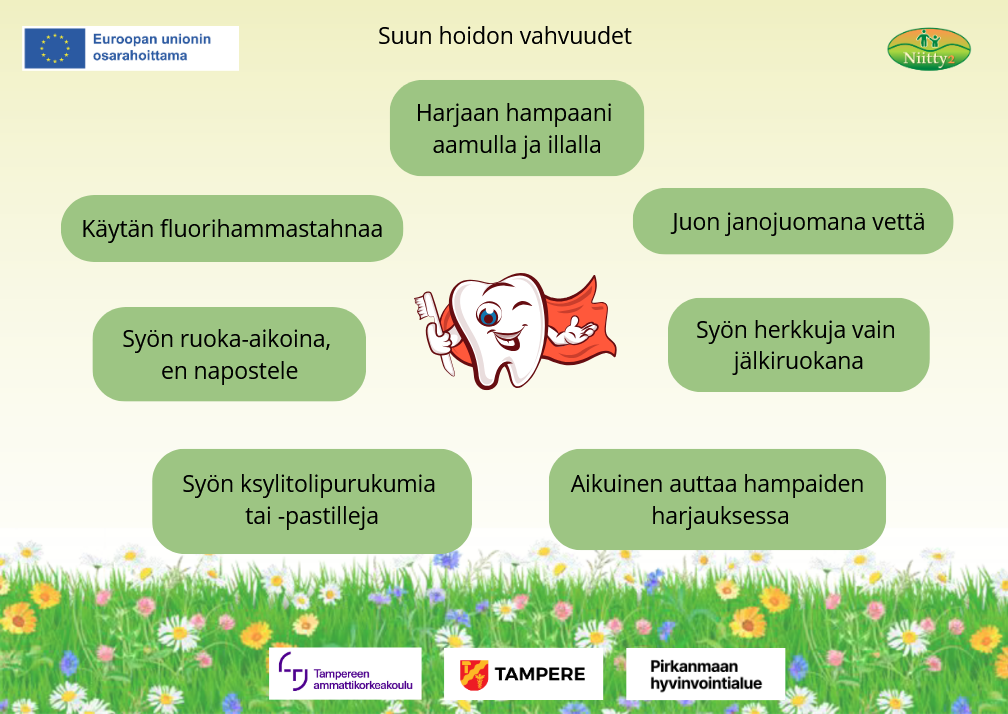 Euroopan unionin osarahoittama

Suun hoidon vahvuudet

Niitty2

Harjaan hampaani aamulla ja illalla

Käytän fluorihammastahnaa

Juon janojuomana vettä

Syön ruoka-aikoina, en napostele

Syön herkkuja vain jälkiruokana

Syön ksylitolipurukumia tai -pastilleja

Aikuinen auttaa hampaiden harjauksessa

Tampereen ammattikorkeakoulu

TAMPERE

Pirkanmaan hyvinvointialue